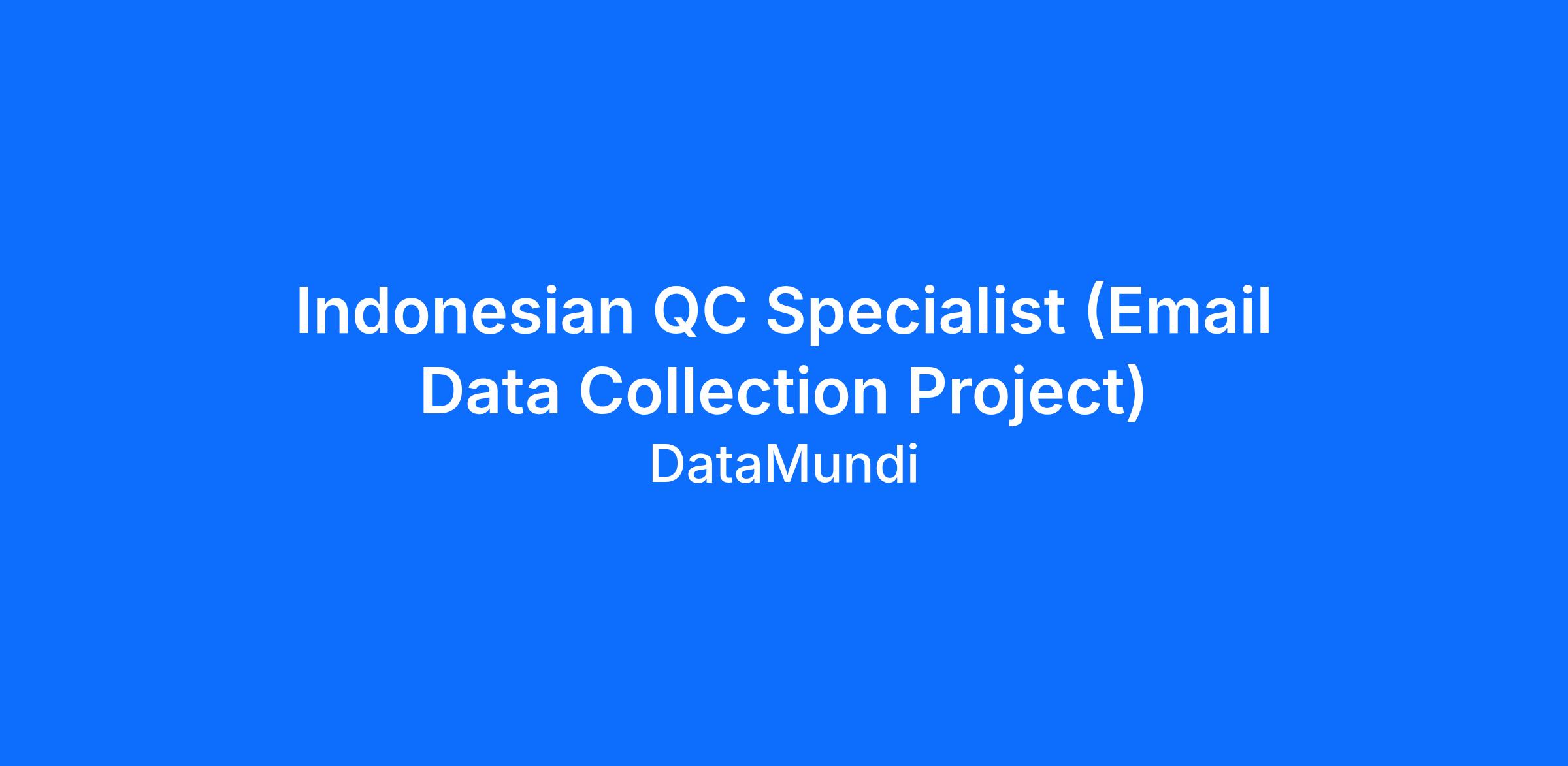 Indonesian QC Specialist (Email Data Collection Project)

DataMundi